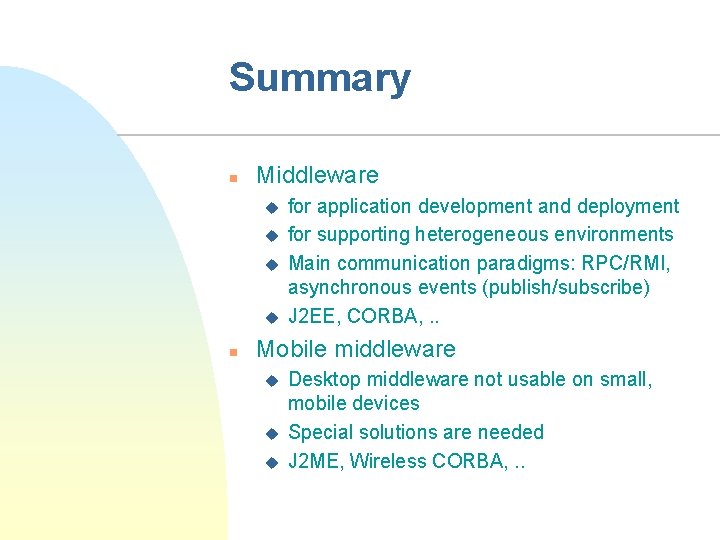 Summary

Middleware

for application development and deployment

for supporting heterogeneous environments

Main communication paradigms: RPC/RMI, asynchronous events (publish/subscribe)

J2EE, CORBA, ..

Mobile middleware

Desktop middleware not usable on small, mobile devices

Special solutions are needed

J2ME, Wireless CORBA, ..